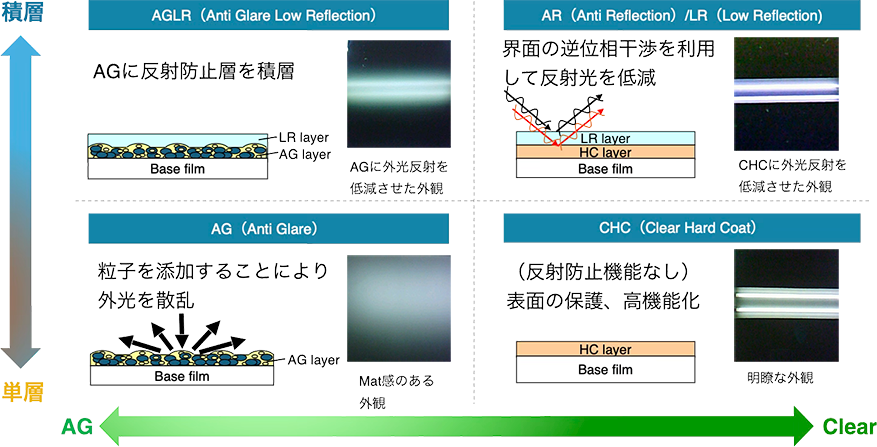 積層

AGLR（Anti Glare Low Reflection）

AGに反射防止層を積層

LR layer
AG layer
Base film

AGに外光反射を低減させた外観

AR（Anti Reflection）/LR（Low Reflection）

界面の逆位相干渉を利用して反射光を低減

LR layer
HC layer
Base film

CHCに外光反射を低減させた外観

AG（Anti Glare）

粒子を添加することにより外光を散乱

AG layer
Base film

Mat感のある外観

CHC（Clear Hard Coat）

（反射防止機能なし）
表面の保護、高機能化

HC layer
Base film

明瞭な外観

単層

AG

Clear